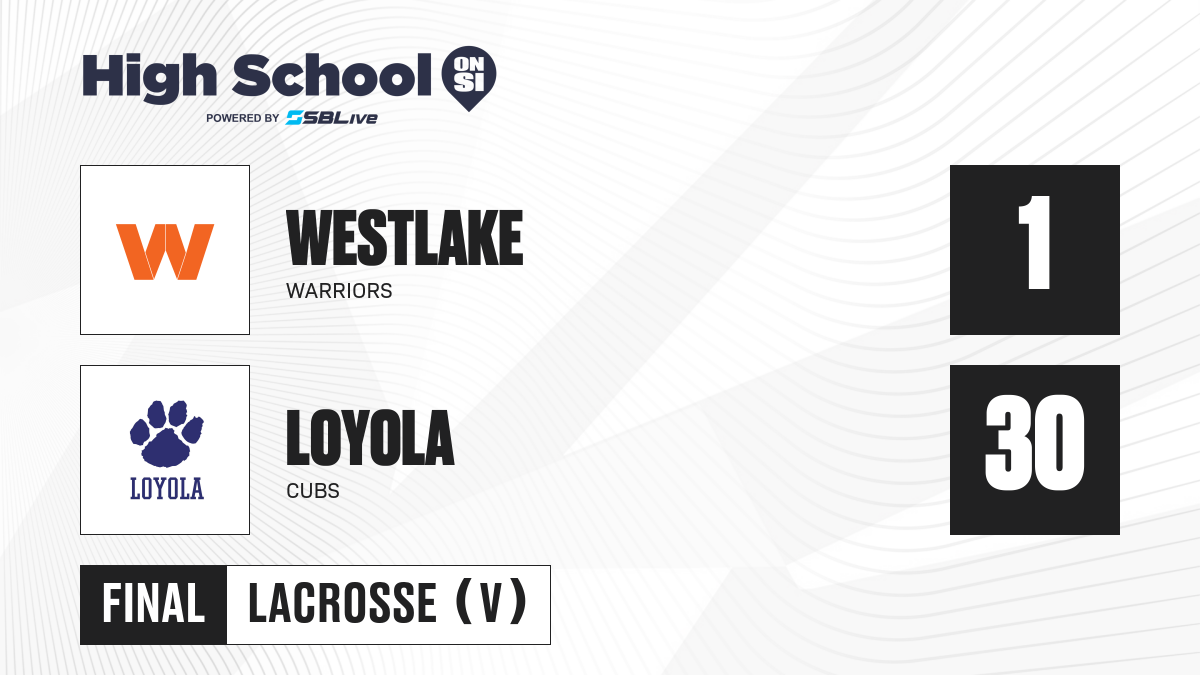 High School ON SI
POWERED BY SBLive

W

WESTLAKE
WARRIORS

1

LOYOLA

LOYOLA
CUBS

30

FINAL LACROSSE (V)